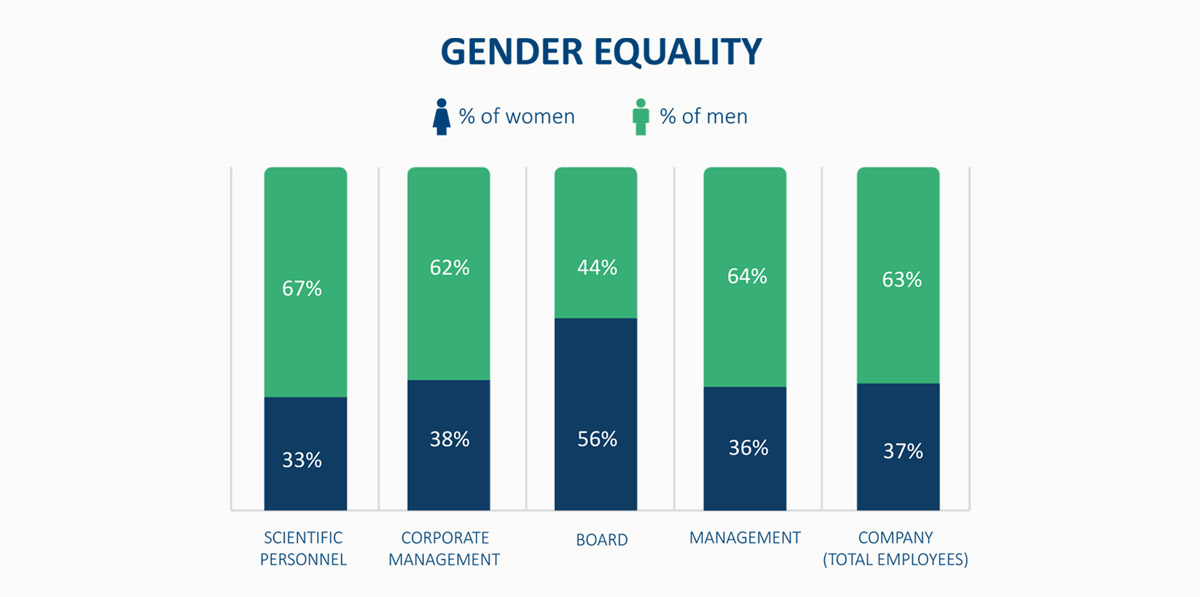 GENDER EQUALITY

% of women % of men

67%
33%
SCIENTIFIC PERSONNEL

62%
38%
CORPORATE MANAGEMENT

44%
56%
BOARD

64%
36%
MANAGEMENT

63%
37%
COMPANY (TOTAL EMPLOYEES)